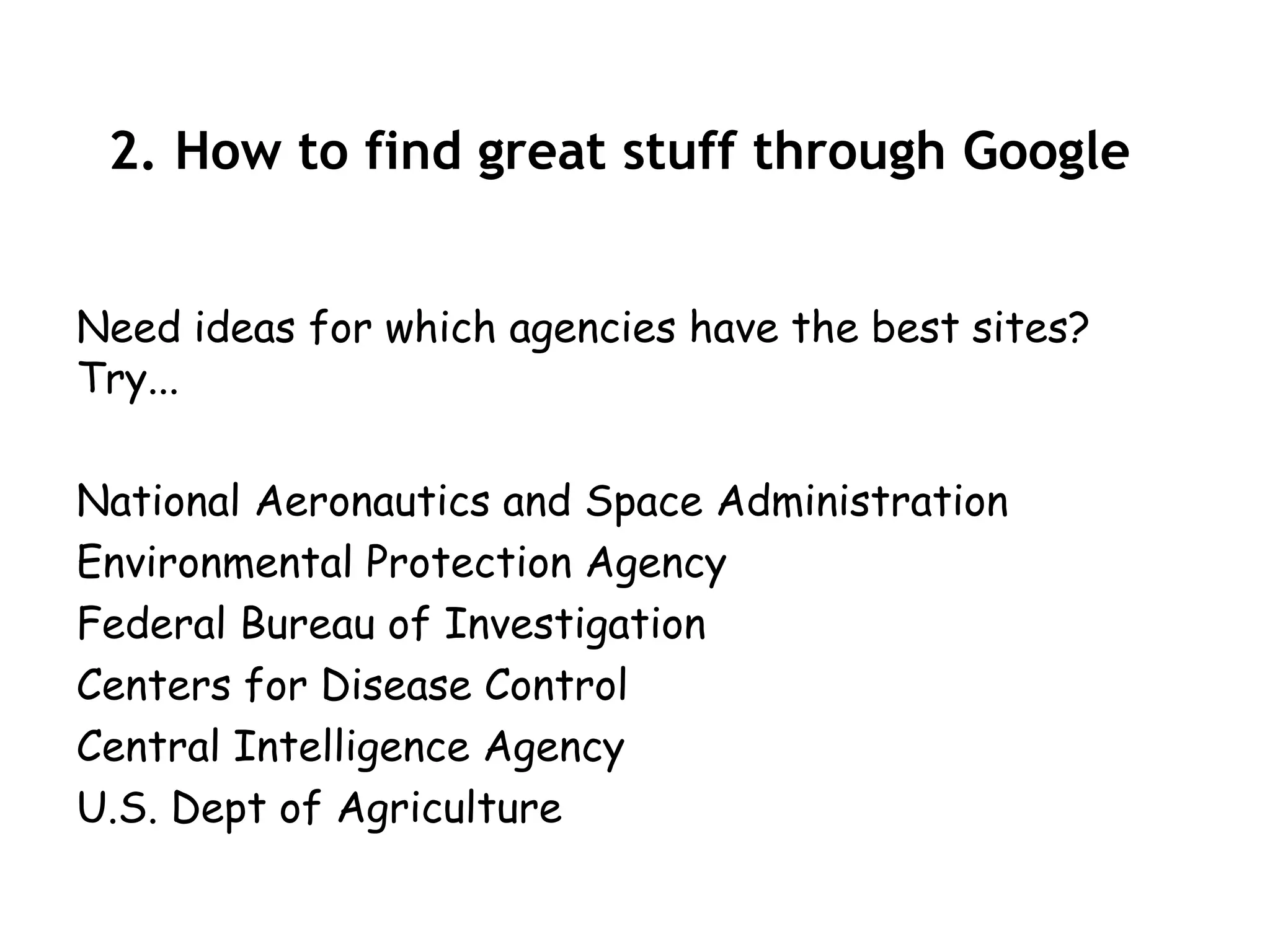 2. How to find great stuff through Google

Need ideas for which agencies have the best sites? Try...

National Aeronautics and Space Administration
Environmental Protection Agency
Federal Bureau of Investigation
Centers for Disease Control
Central Intelligence Agency
U.S. Dept of Agriculture